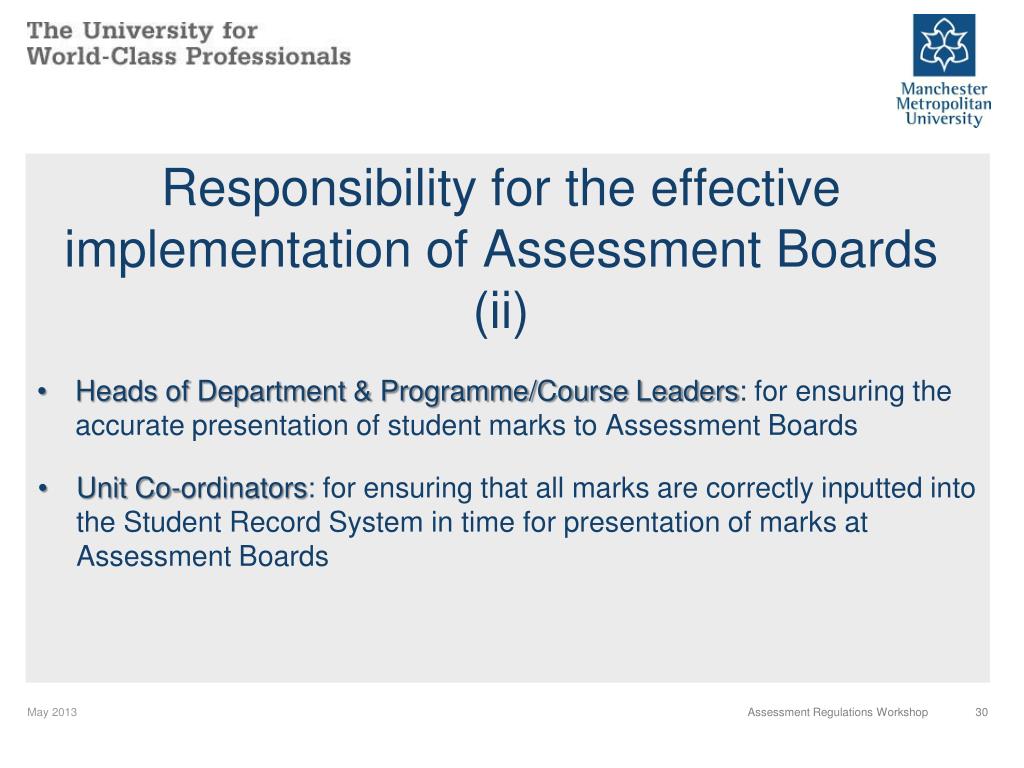 The University for
World-Class Professionals

Manchester
Metropolitan
University

Responsibility for the effective implementation of Assessment Boards (ii)

• Heads of Department & Programme/Course Leaders: for ensuring the accurate presentation of student marks to Assessment Boards

• Unit Co-ordinators: for ensuring that all marks are correctly inputted into the Student Record System in time for presentation of marks at Assessment Boards

May 2013

Assessment Regulations Workshop

30